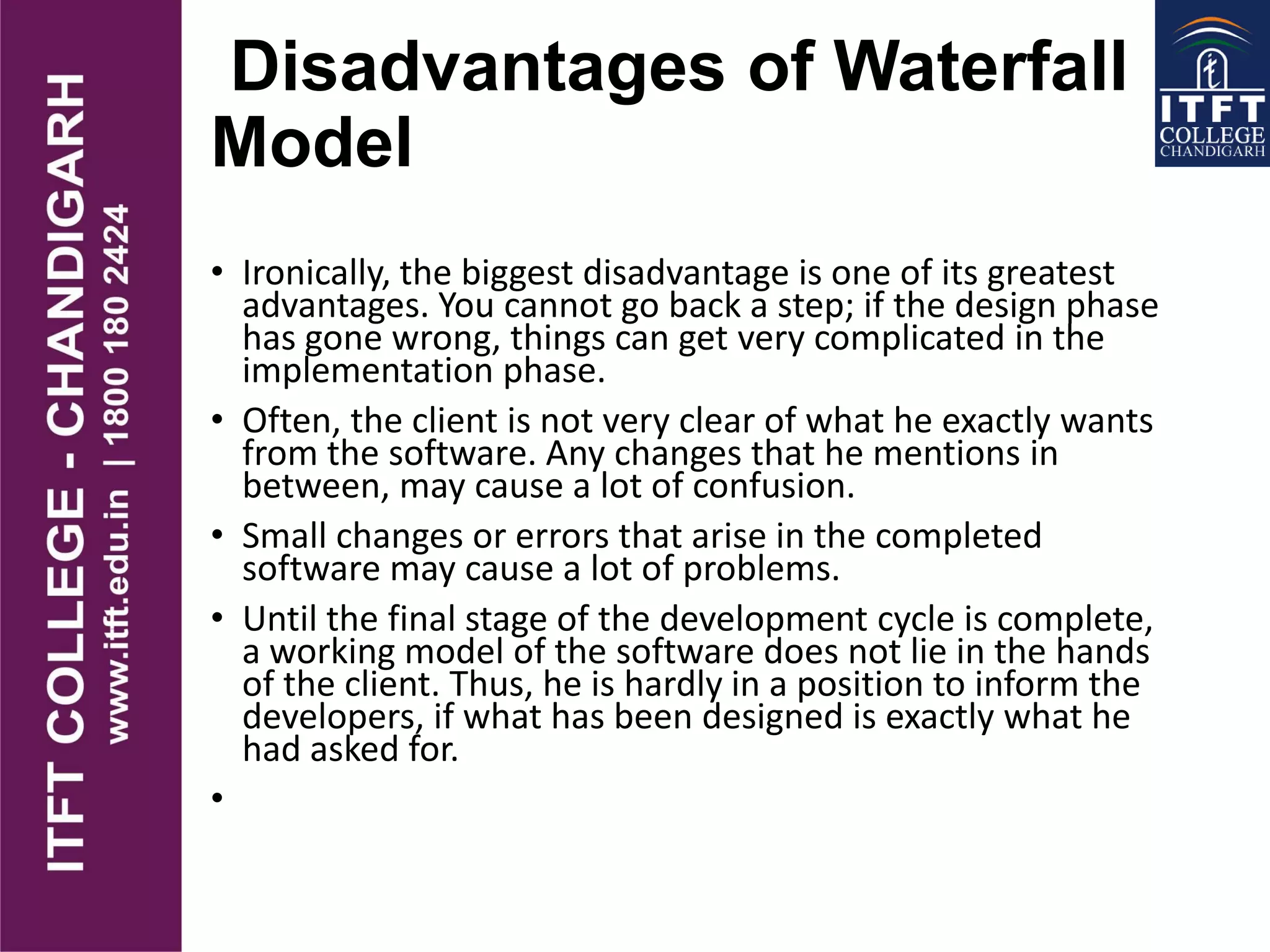 ITFT COLLEGE - CHANDIGARH
www.itft.edu.in | 1800 180 2424

Disadvantages of Waterfall Model

ITFT
COLLEGE
CHANDIGARH

• Ironically, the biggest disadvantage is one of its greatest advantages. You cannot go back a step; if the design phase has gone wrong, things can get very complicated in the implementation phase.
• Often, the client is not very clear of what he exactly wants from the software. Any changes that he mentions in between, may cause a lot of confusion.
• Small changes or errors that arise in the completed software may cause a lot of problems.
• Until the final stage of the development cycle is complete, a working model of the software does not lie in the hands of the client. Thus, he is hardly in a position to inform the developers, if what has been designed is exactly what he had asked for.
•